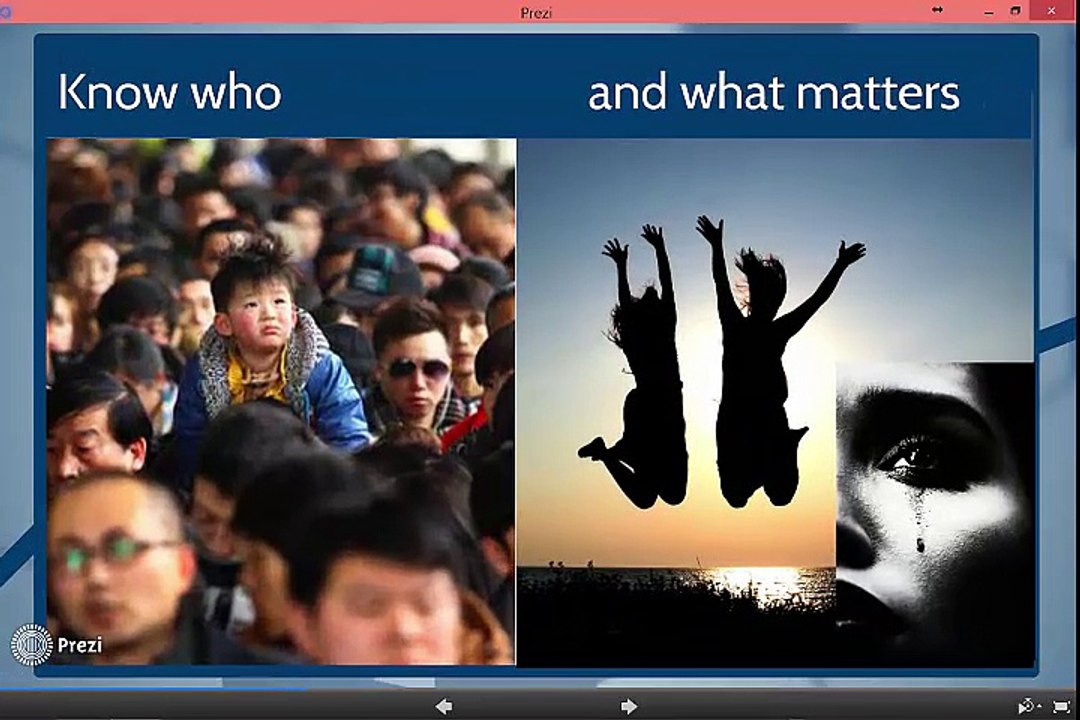 Prezi

Know who

and what matters

Prezi